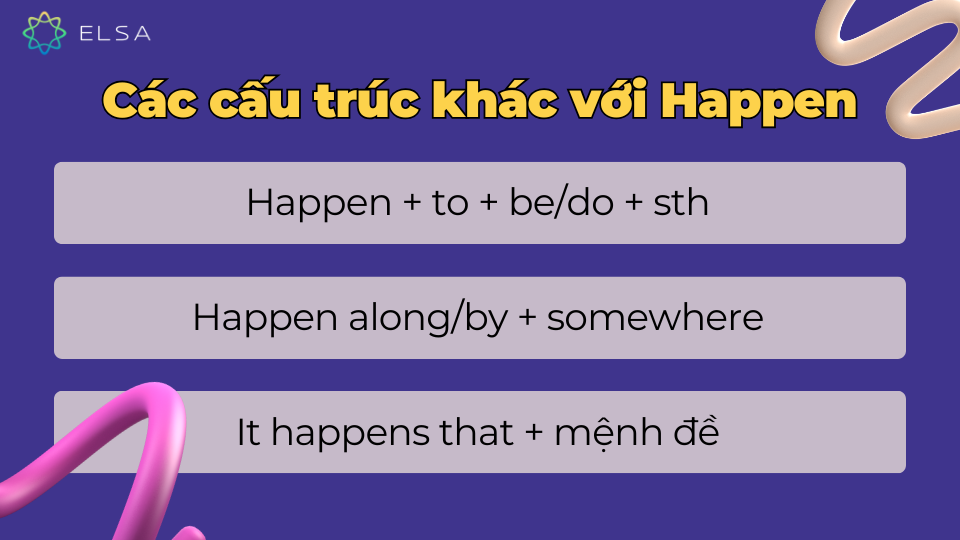 ELSA

Các cấu trúc khác với Happen

Happen + to + be/do + sth

Happen along/by + somewhere

It happens that + mệnh đề